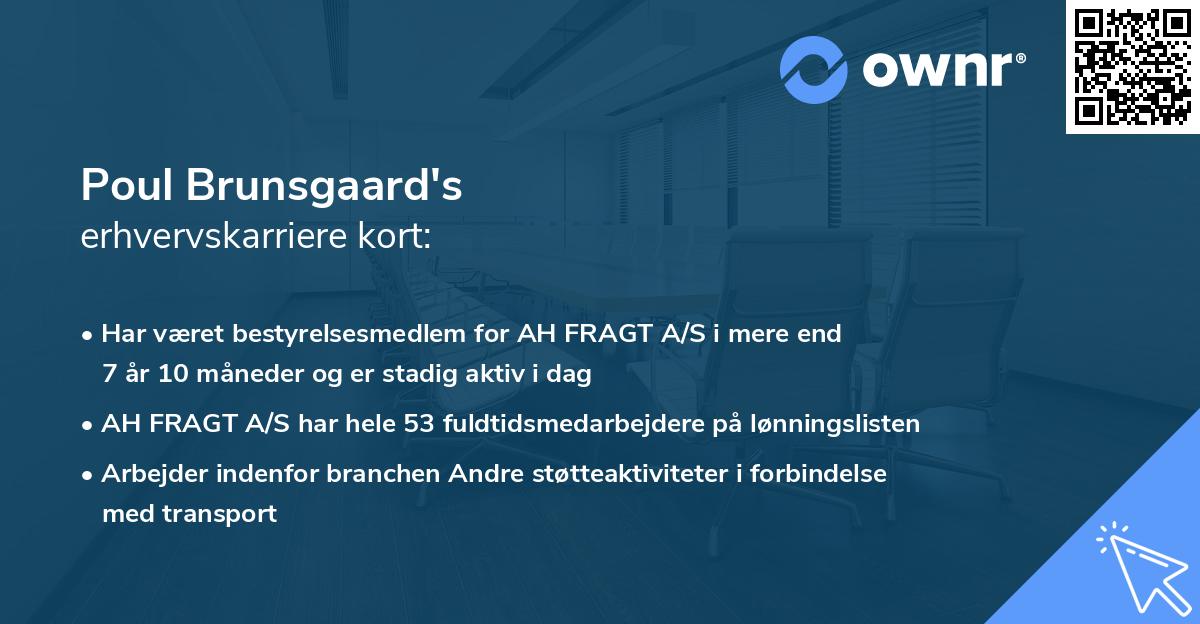 ownr®

Poul Brunsgaard's
erhvervskarriere kort:

• Har været bestyrelsesmedlem for AH FRAGT A/S i mere end 7 år 10 måneder og er stadig aktiv i dag
• AH FRAGT A/S har hele 53 fuldtidsmedarbejdere på lønningslisten
• Arbejder indenfor branchen Andre støtteaktiviteter i forbindelse med transport